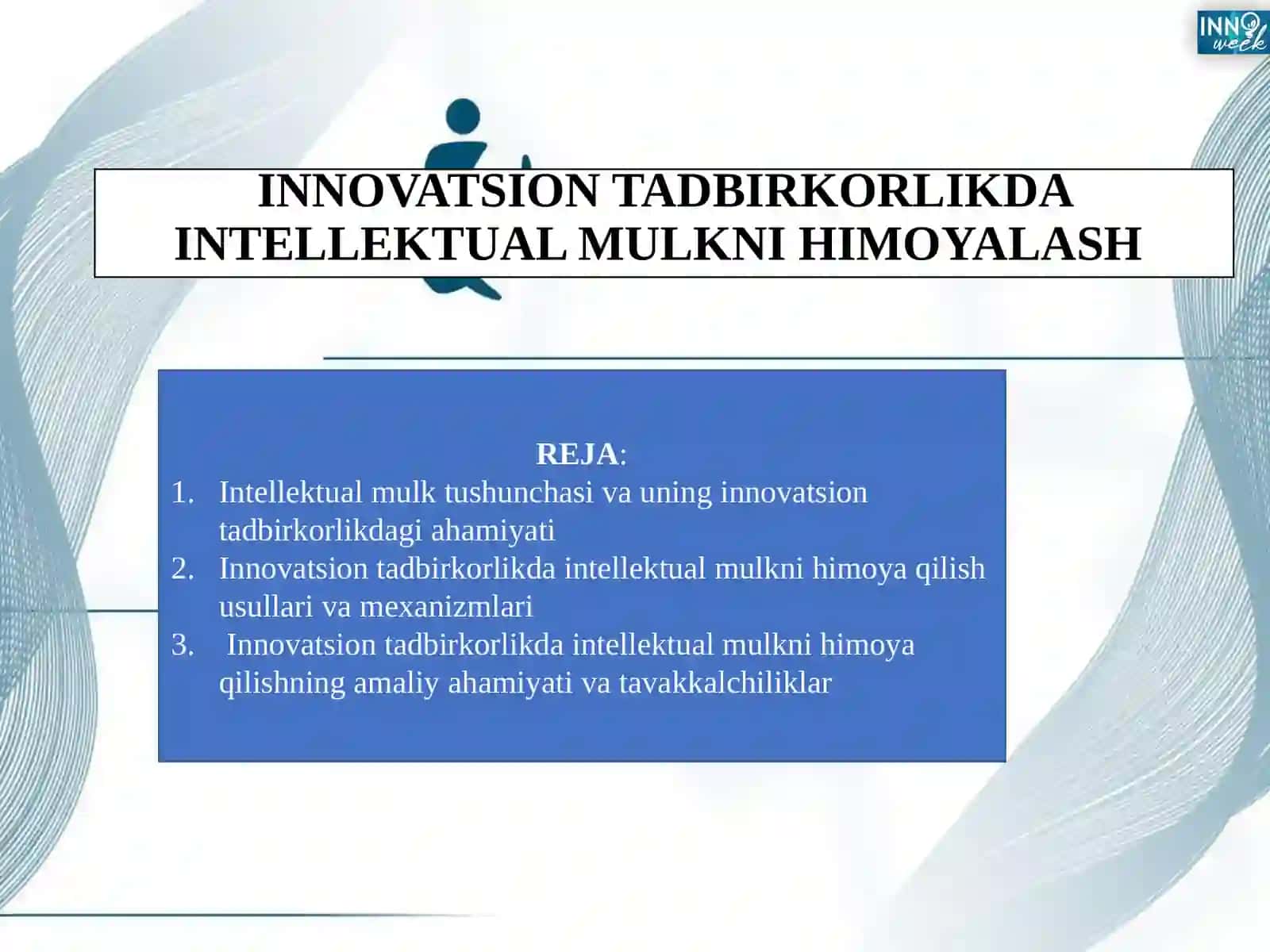 INNO week

INNOVATSION TADBIRKORLIKDA INTELLEKTUAL MULKNI HIMOYALASH

REJA:
1. Intellektual mulk tushunchasi va uning innovatsion tadbirkorlikdagi ahamiyati
2. Innovatsion tadbirkorlikda intellektual mulkni himoya qilish usullari va mexanizmlari
3. Innovatsion tadbirkorlikda intellektual mulkni himoya qilishning amaliy ahamiyati va tavakkalchiliklar